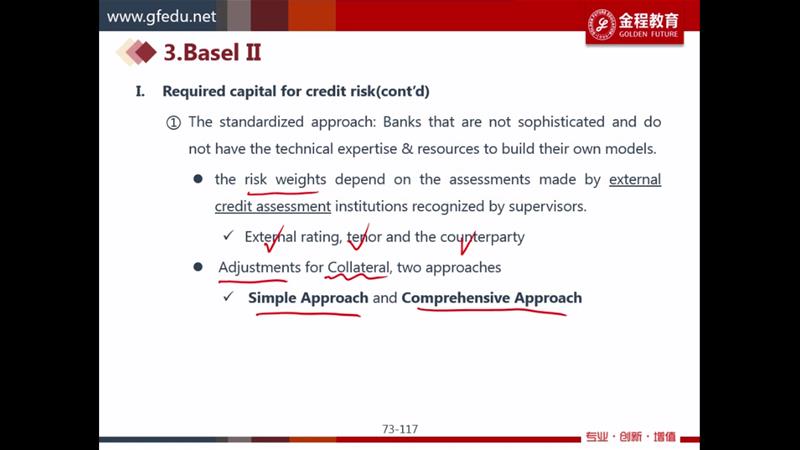 www.gfedu.net

金程教育
GOLDEN FUTURE

3.Basel II

I. Required capital for credit risk(cont'd)

① The standardized approach: Banks that are not sophisticated and do not have the technical expertise & resources to build their own models.

● the risk weights depend on the assessments made by external credit assessment institutions recognized by supervisors.

✓ External rating, tenor and the counterparty

● Adjustments for Collateral, two approaches

✓ Simple Approach and Comprehensive Approach

73-117

专业 · 创新 · 增值